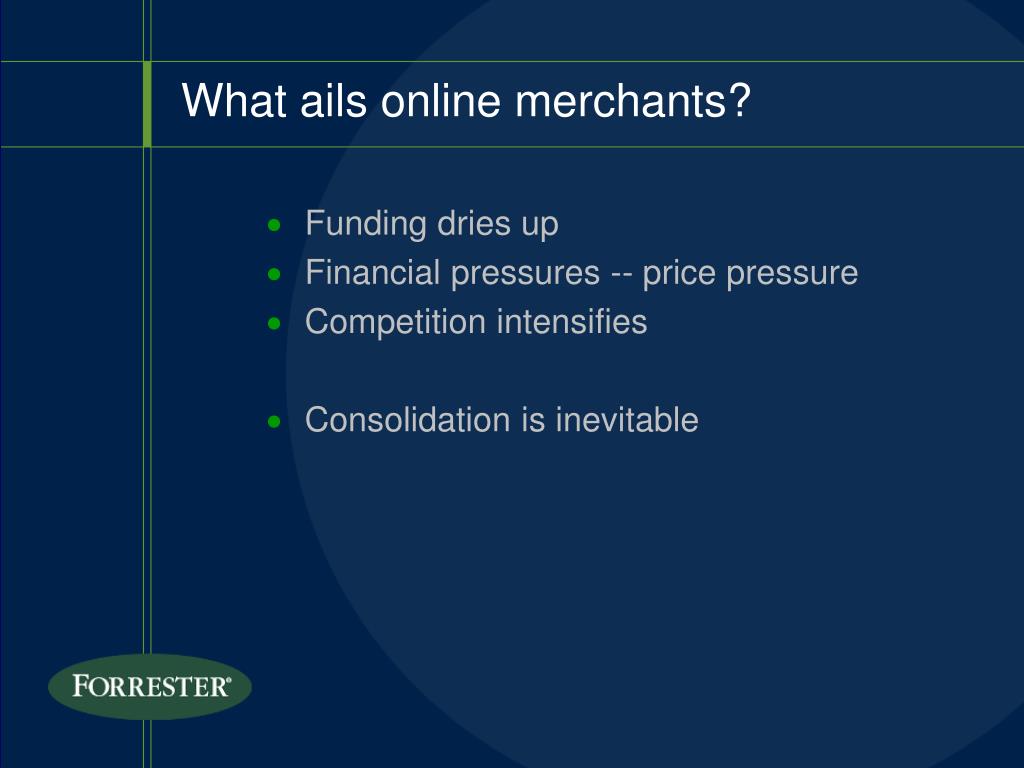 What ails online merchants?

- Funding dries up
- Financial pressures -- price pressure
- Competition intensifies

- Consolidation is inevitable

FORRESTER®